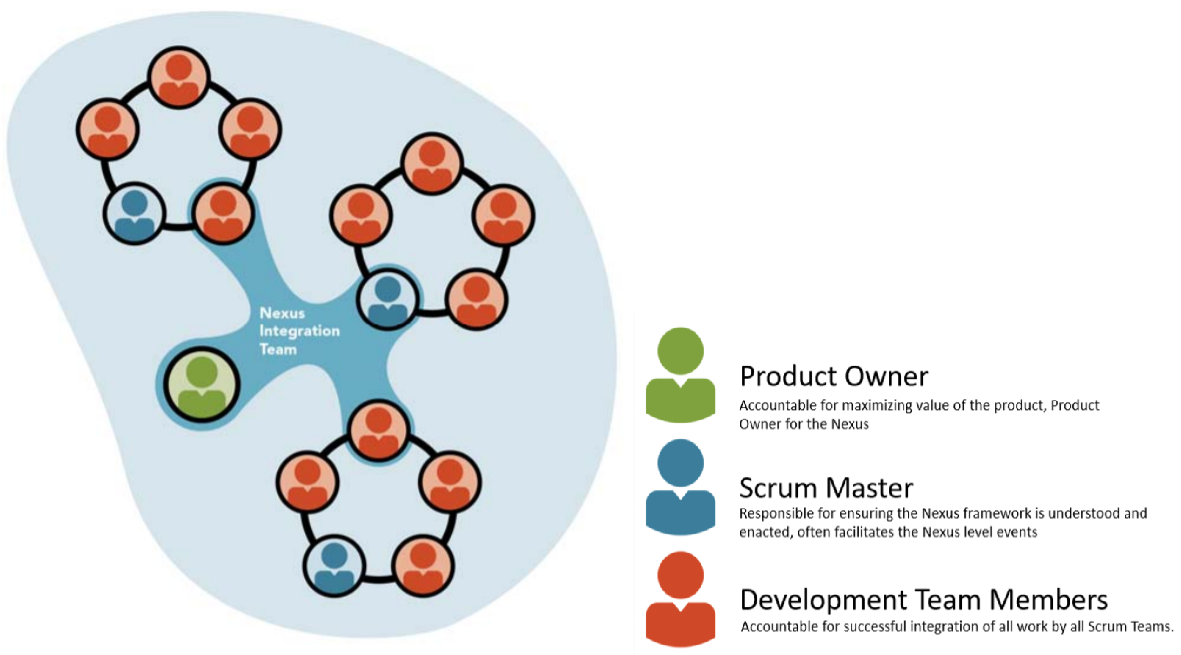 Nexus Integration Team

Product Owner
Accountable for maximizing value of the product, Product Owner for the Nexus

Scrum Master
Responsible for ensuring the Nexus framework is understood and enacted, often facilitates the Nexus level events

Development Team Members
Accountable for successful integration of all work by all Scrum Teams.